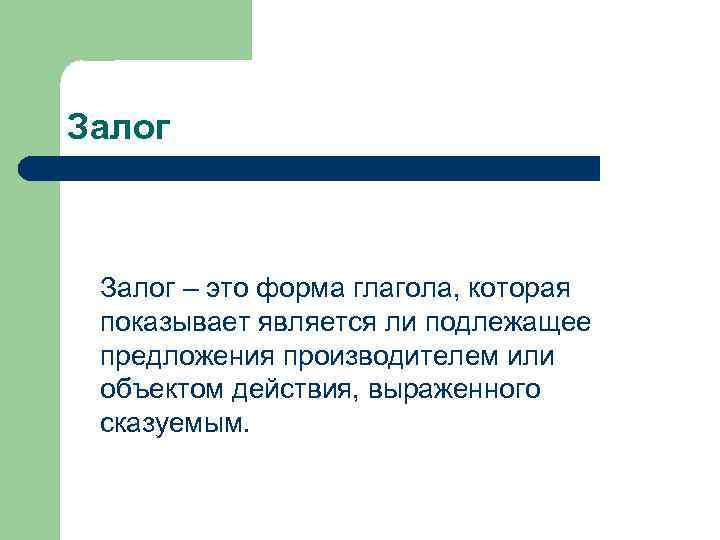 Залог

Залог – это форма глагола, которая показывает является ли подлежащее предложения производителем или объектом действия, выраженного сказуемым.